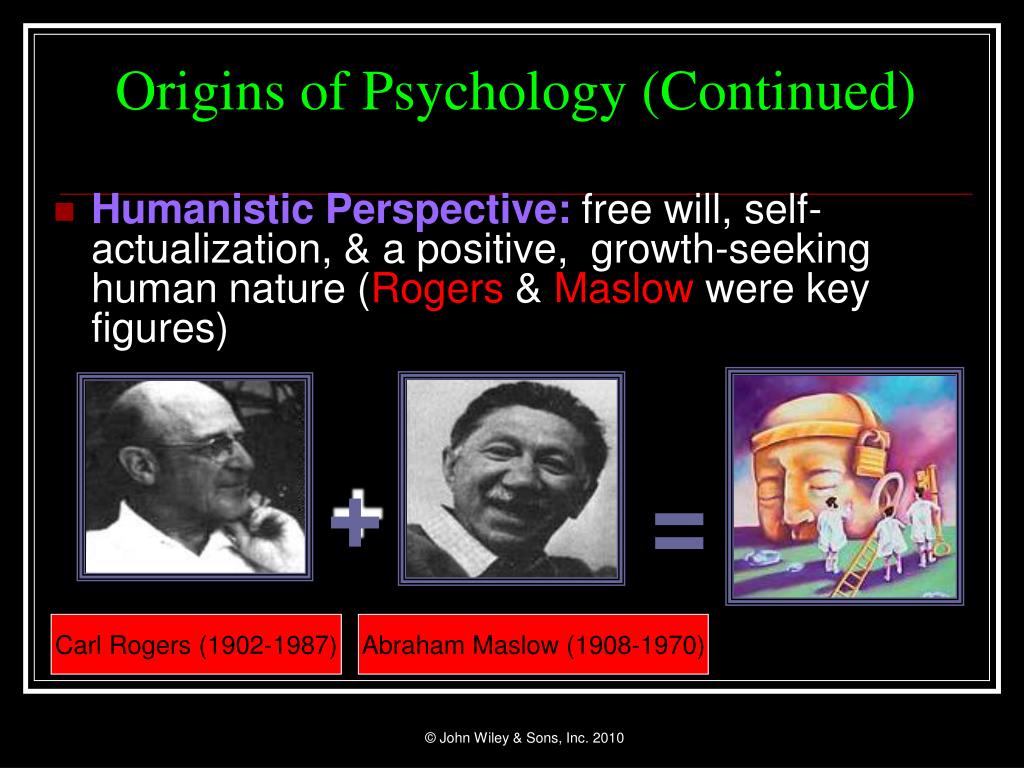 Origins of Psychology (Continued)

Humanistic Perspective: free will, self-actualization, & a positive, growth-seeking human nature (Rogers & Maslow were key figures)

+

=

Carl Rogers (1902-1987)

Abraham Maslow (1908-1970)

© John Wiley & Sons, Inc. 2010